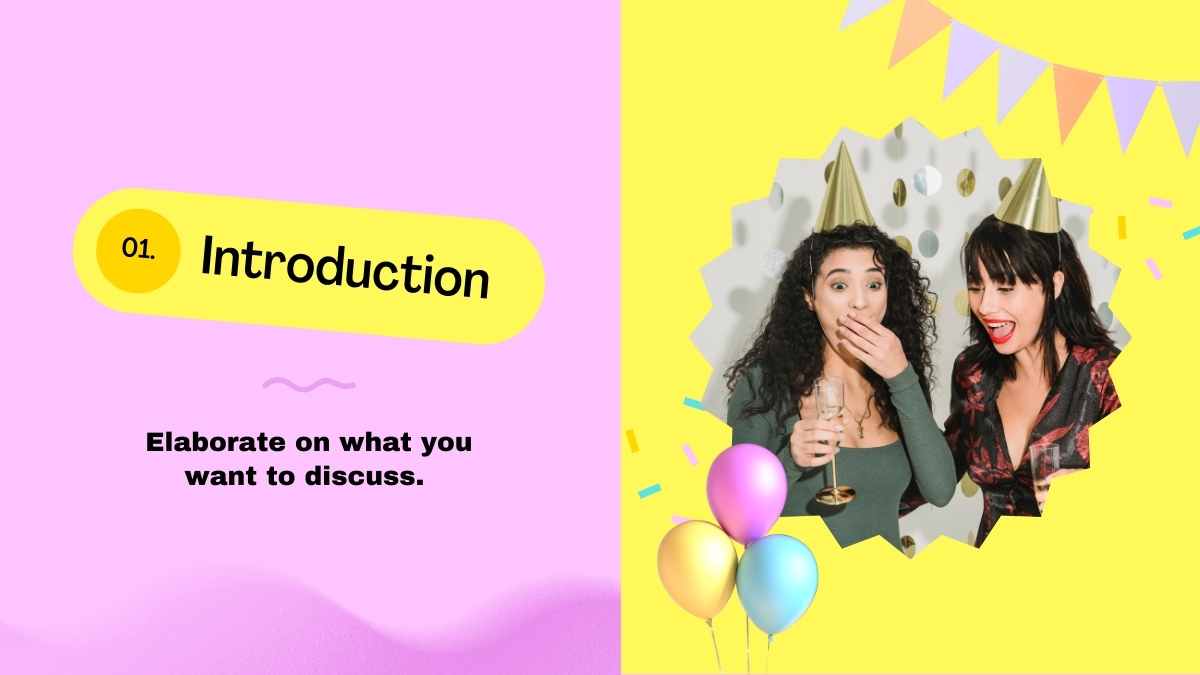 01. Introduction

Elaborate on what you want to discuss.